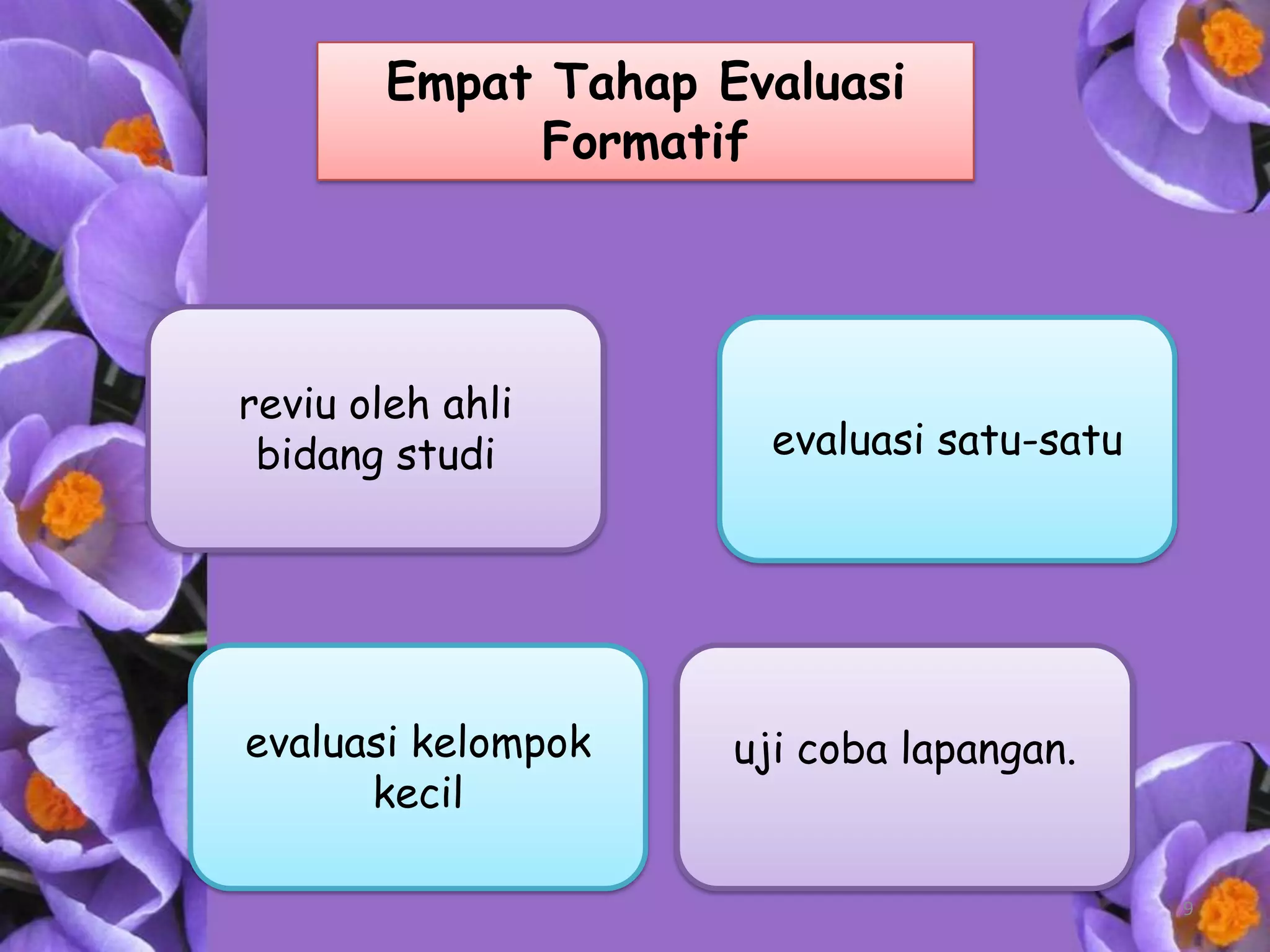 Empat Tahap Evaluasi Formatif

reviu oleh ahli bidang studi

evaluasi satu-satu

evaluasi kelompok kecil

uji coba lapangan.

9